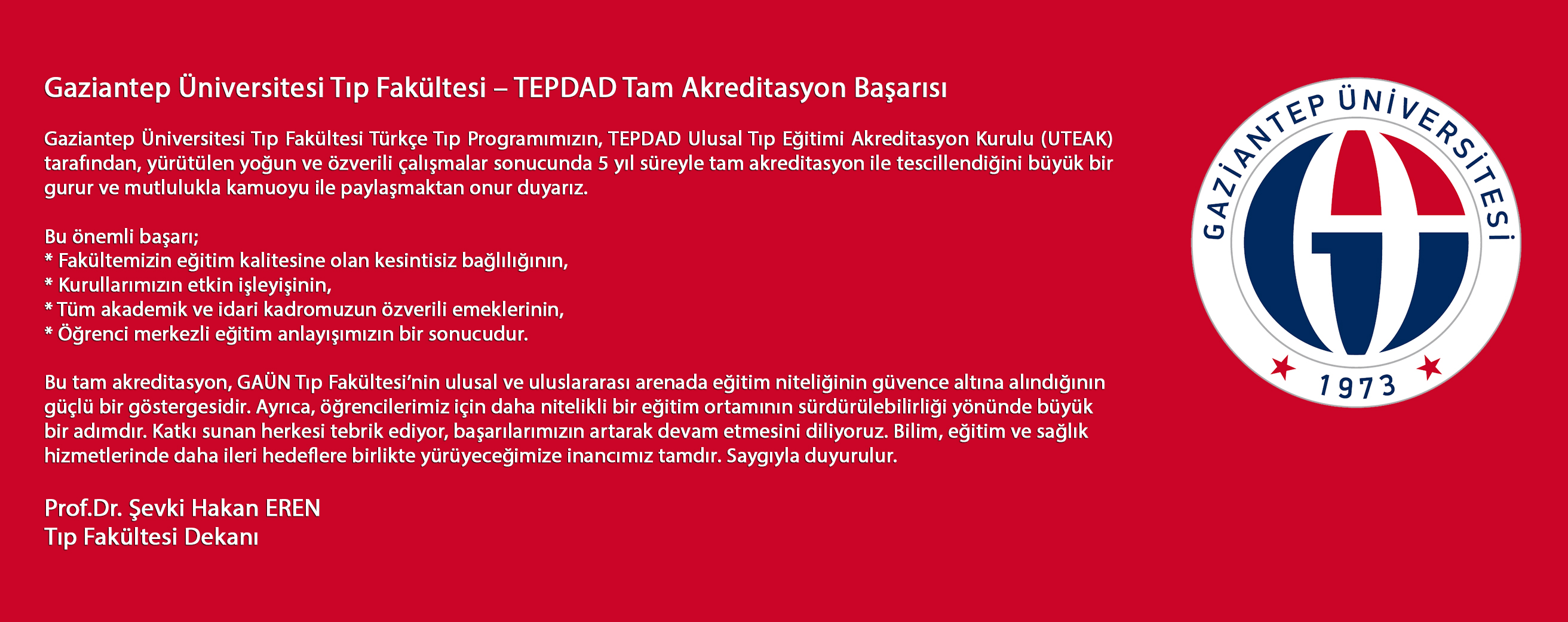 Gaziantep Üniversitesi Tıp Fakültesi – TEPDAD Tam Akreditasyon Başarısı

Gaziantep Üniversitesi Tıp Fakültesi Türkçe Tıp Programımızın, TEPDAD Ulusal Tıp Eğitimi Akreditasyon Kurulu (UTEAK) tarafından, yürütülen yoğun ve özverili çalışmalar sonucunda 5 yıl süreyle tam akreditasyon ile tescillendiğini büyük bir gurur ve mutlulukla kamuoyu ile paylaşmaktan onur duyarız.

Bu önemli başarı;
* Fakültemizin eğitim kalitesine olan kesintisiz bağlılığının,
* Kurullarımızın etkin işleyişinin,
* Tüm akademik ve idari kadromuzun özverili emeklerinin,
* Öğrenci merkezli eğitim anlayışımızın bir sonucudur.

Bu tam akreditasyon, GAÜN Tıp Fakültesi'nin ulusal ve uluslararası arenada eğitim niteliğinin güvence altına alındığının güçlü bir göstergesidir. Ayrıca, öğrencilerimiz için daha nitelikli bir eğitim ortamının sürdürülebilirliği yönünde büyük bir adımdır. Katkı sunan herkesi tebrik ediyor, başarılarımızın artarak devam etmesini diliyoruz. Bilim, eğitim ve sağlık hizmetlerinde daha ileri hedeflere birlikte yürüyeceğimize inancımız tamdır. Saygıyla duyurulur.

Prof.Dr. Şevki Hakan EREN
Tıp Fakültesi Dekanı

GAZİANTEP ÜNİVERSİTESİ
1973